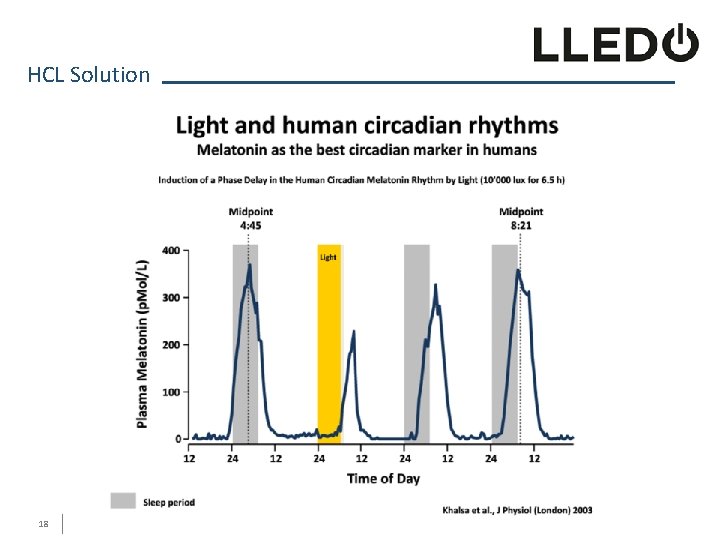 LLEDO

HCL Solution

Light and human circadian rhythms

Melatonin as the best circadian marker in humans

Induction of a Phase Delay in the Human Circadian Melatonin Rhythm by Light (10'000 lux for 6.5 h)

Midpoint 4:45

Midpoint 8:21

Light

Plasma Melatonin (pMol/L)

400

300

200

100

0

12 24 12 24 12 24 12 24 12

Time of Day

Sleep period

Khalsa et al., J Physiol (London) 2003

18